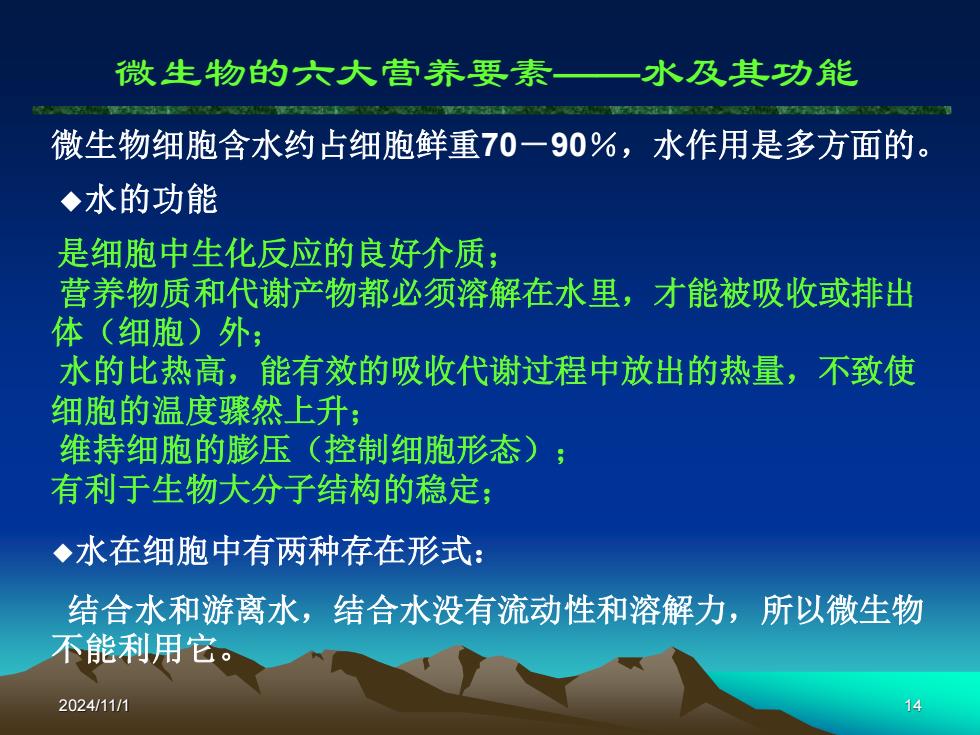 微生物的六大营养要素——水及其功能

微生物细胞含水约占细胞鲜重70－90%，水作用是多方面的。

◆水的功能

是细胞中生化反应的良好介质；
营养物质和代谢产物都必须溶解在水里，才能被吸收或排出体（细胞）外；
水的比热高，能有效的吸收代谢过程中放出的热量，不致使细胞的温度骤然上升；
维持细胞的膨压（控制细胞形态）；
有利于生物大分子结构的稳定；

◆水在细胞中有两种存在形式：

结合水和游离水，结合水没有流动性和溶解力，所以微生物不能利用它。

2024/11/1

14